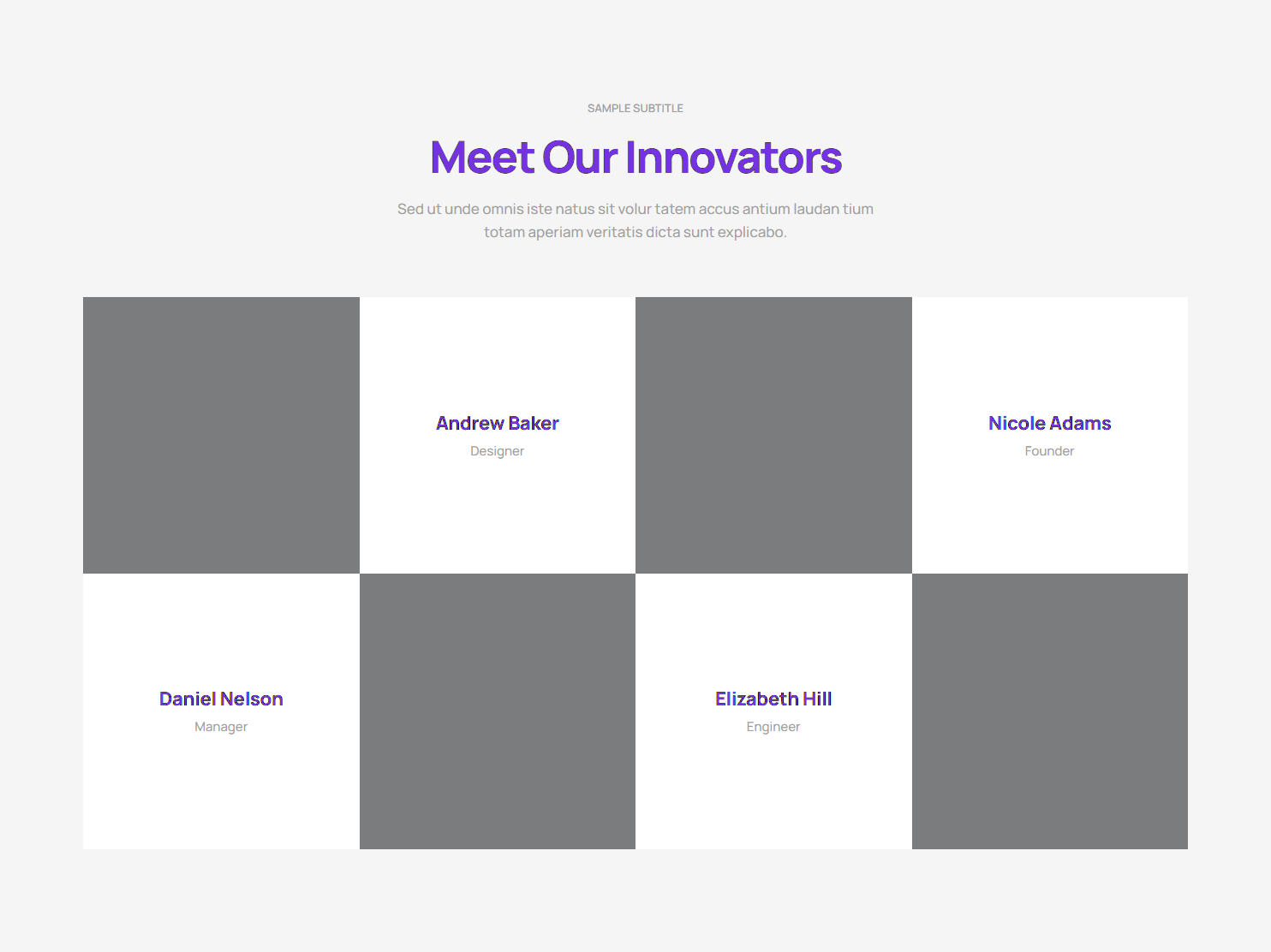 SAMPLE SUBTITLE

Meet Our Innovators

Sed ut unde omnis iste natus sit volur tatem accus antium laudan tium totam aperiam veritatis dicta sunt explicabo.

Andrew Baker
Designer

Nicole Adams
Founder

Daniel Nelson
Manager

Elizabeth Hill
Engineer